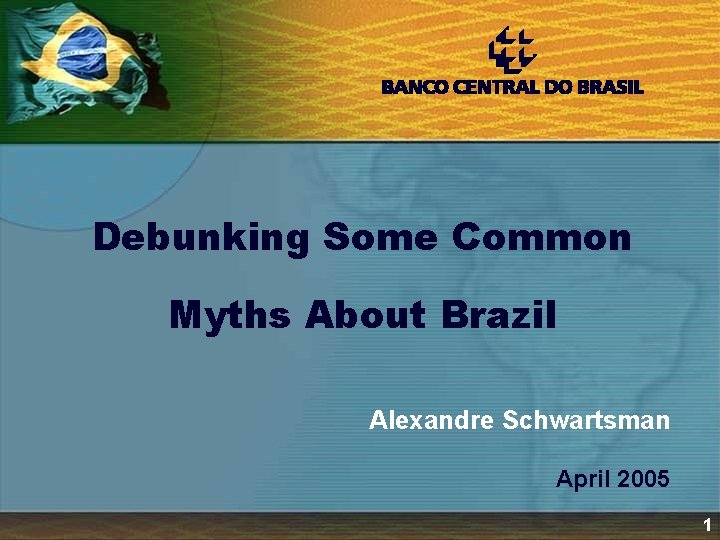 BANCO CENTRAL DO BRASIL

Debunking Some Common Myths About Brazil

Alexandre Schwartsman

April 2005

1